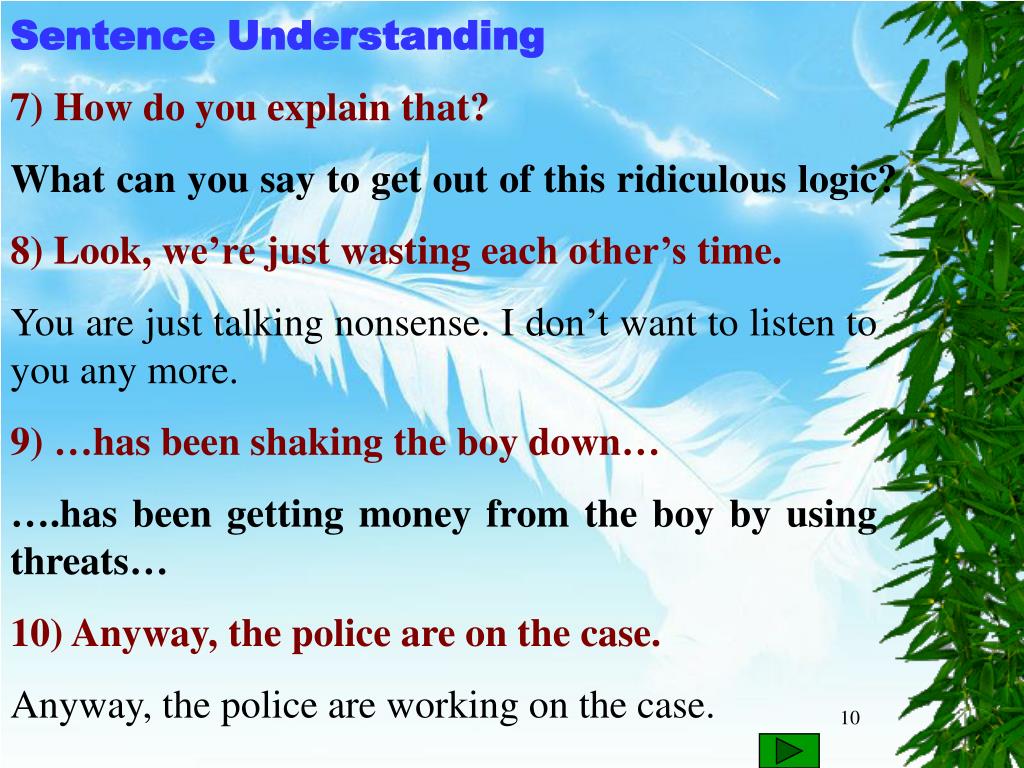 Sentence Understanding

7) How do you explain that?

What can you say to get out of this ridiculous logic?

8) Look, we’re just wasting each other’s time.

You are just talking nonsense. I don’t want to listen to you any more.

9) …has been shaking the boy down…

….has been getting money from the boy by using threats…

10) Anyway, the police are on the case.

Anyway, the police are working on the case.

10